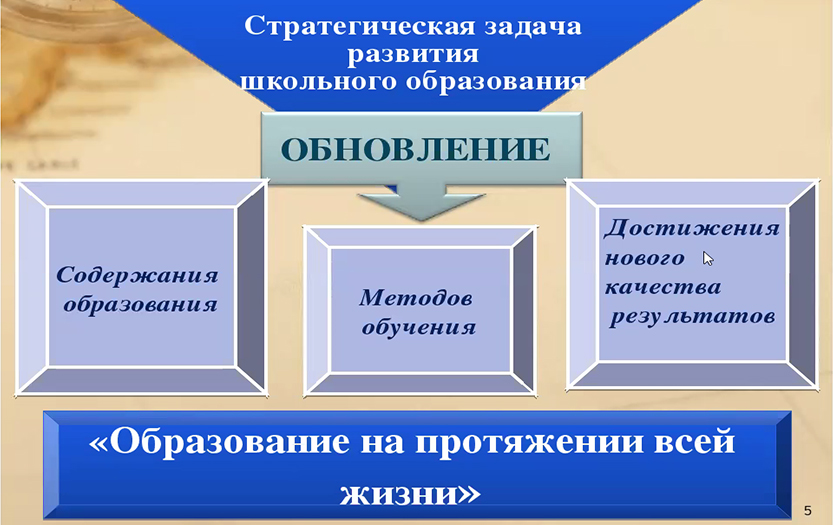 Стратегическая задача развития школьного образования

ОБНОВЛЕНИЕ

Содержания образования

Методов обучения

Достижения нового качества результатов

«Образование на протяжении всей жизни»

5